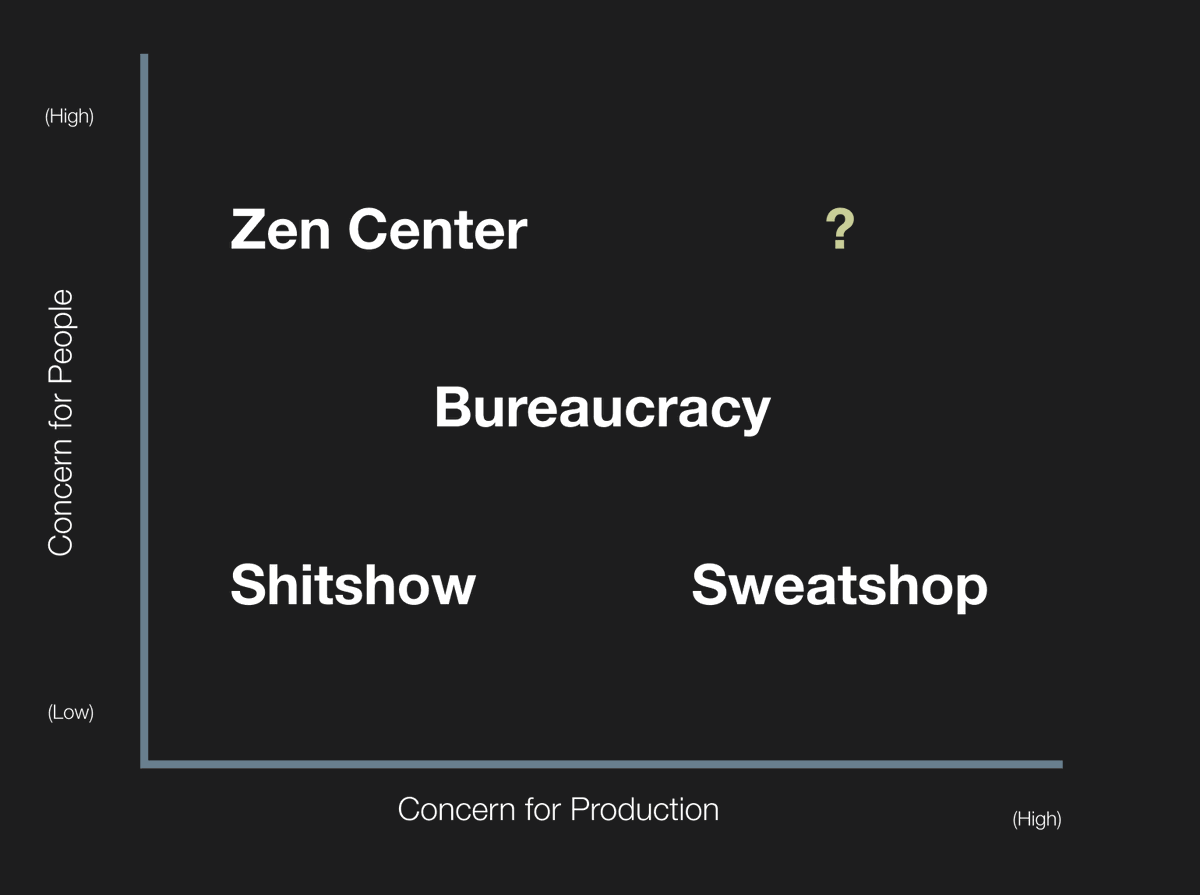 (High)

Concern for People

(Low)

Zen Center

?

Bureaucracy

Shitshow

Sweatshop

Concern for Production

(High)